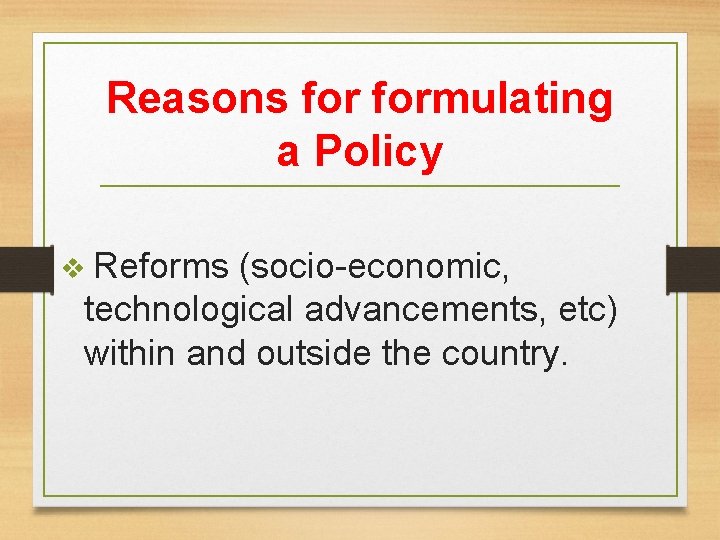 Reasons for formulating a Policy

❖ Reforms (socio-economic, technological advancements, etc) within and outside the country.